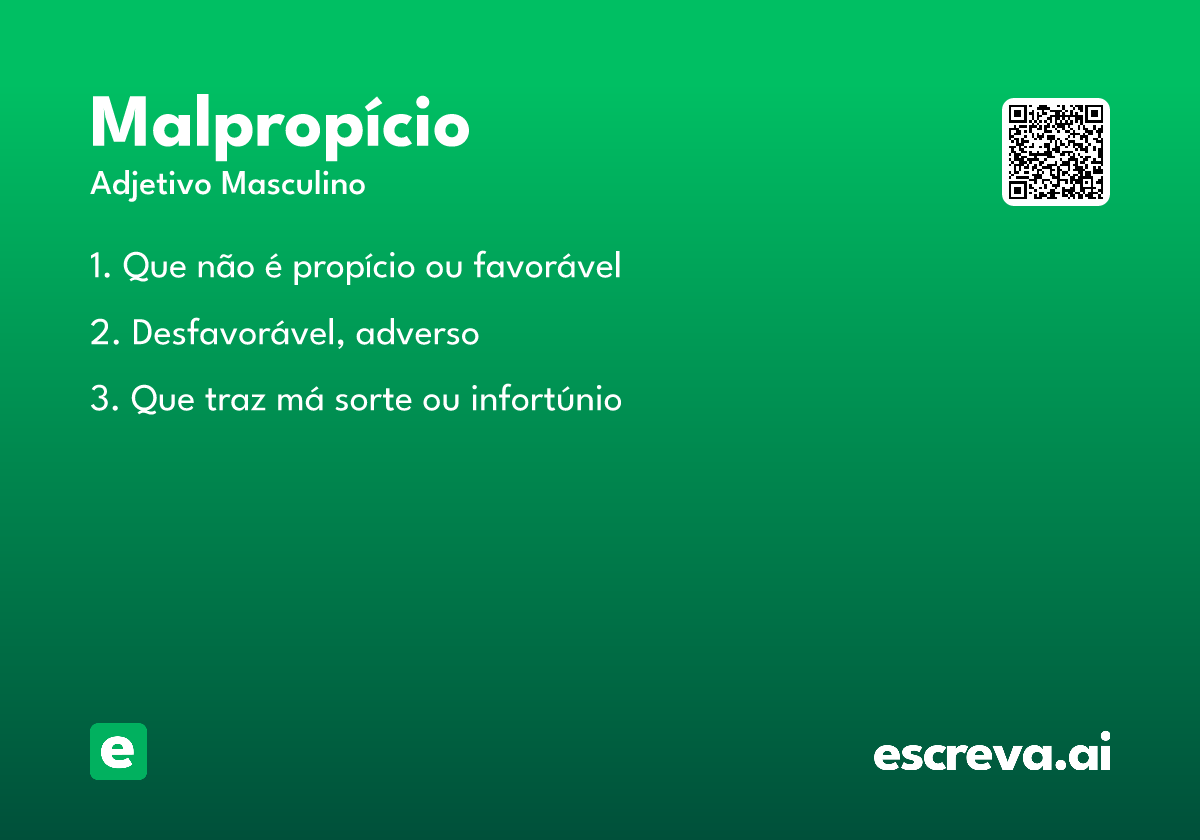 Malpropício
Adjetivo Masculino

1. Que não é propício ou favorável

2. Desfavorável, adverso

3. Que traz má sorte ou infortúnio

e

escreva.ai